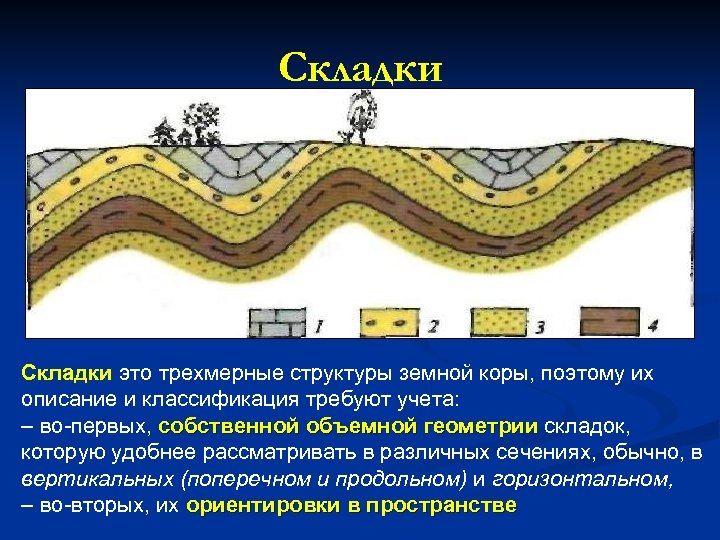 Складки

1 2 3 4

Складки это трехмерные структуры земной коры, поэтому их описание и классификация требуют учета:
– во-первых, собственной объемной геометрии складок, которую удобнее рассматривать в различных сечениях, обычно, в вертикальных (поперечном и продольном) и горизонтальном,
– во-вторых, их ориентировки в пространстве